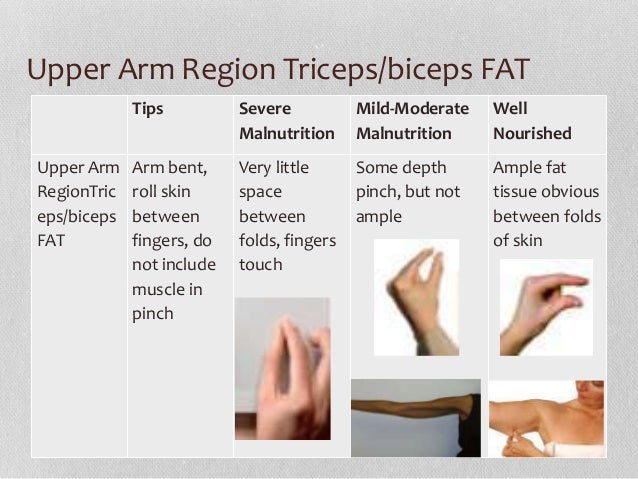 Upper Arm Region Triceps/biceps FAT

| | Tips | Severe Malnutrition | Mild-Moderate Malnutrition | Well Nourished |
|---|---|---|---|---|
| Upper Arm RegionTriceps/biceps FAT | Arm bent, roll skin between fingers, do not include muscle in pinch | Very little space between folds, fingers touch | Some depth pinch, but not ample | Ample fat tissue obvious between folds of skin |